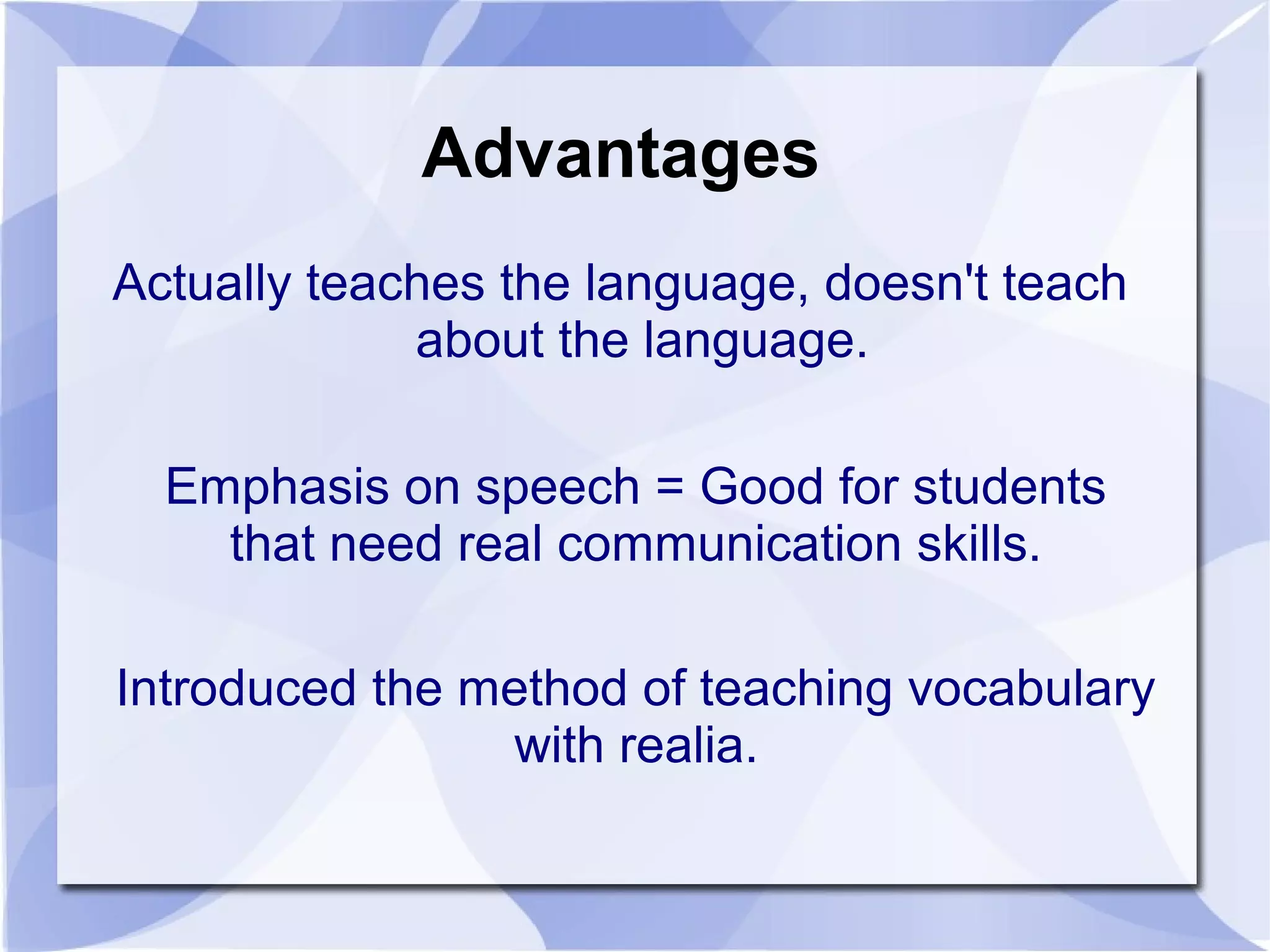 Advantages

Actually teaches the language, doesn't teach about the language.

Emphasis on speech = Good for students that need real communication skills.

Introduced the method of teaching vocabulary with realia.